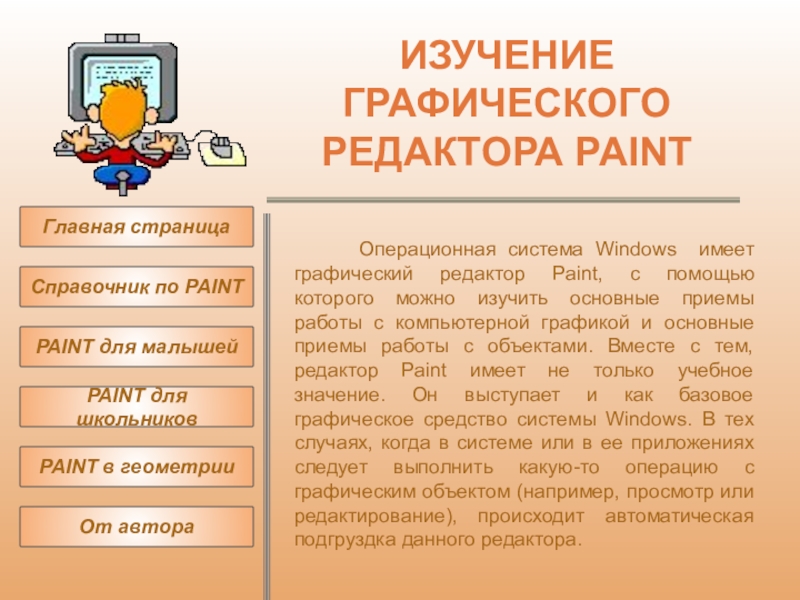 ИЗУЧЕНИЕ ГРАФИЧЕСКОГО РЕДАКТОРА PAINT

Главная страница

Справочник по PAINT

PAINT для малышей

PAINT для школьников

PAINT в геометрии

От автора

Операционная система Windows имеет графический редактор Paint, с помощью которого можно изучить основные приемы работы с компьютерной графикой и основные приемы работы с объектами. Вместе с тем, редактор Paint имеет не только учебное значение. Он выступает и как базовое графическое средство системы Windows. В тех случаях, когда в системе или в ее приложениях следует выполнить какую-то операцию с графическим объектом (например, просмотр или редактирование), происходит автоматическая подгрузка данного редактора.